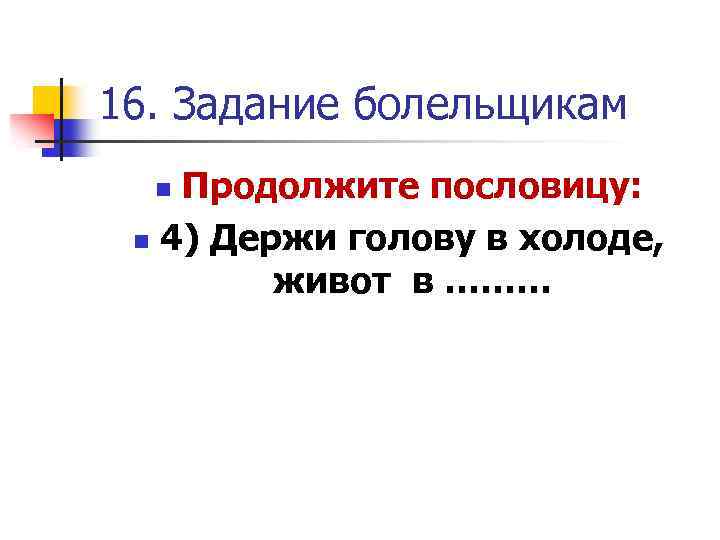 16. Задание болельщикам

Продолжите пословицу:

4) Держи голову в холоде, живот в ………